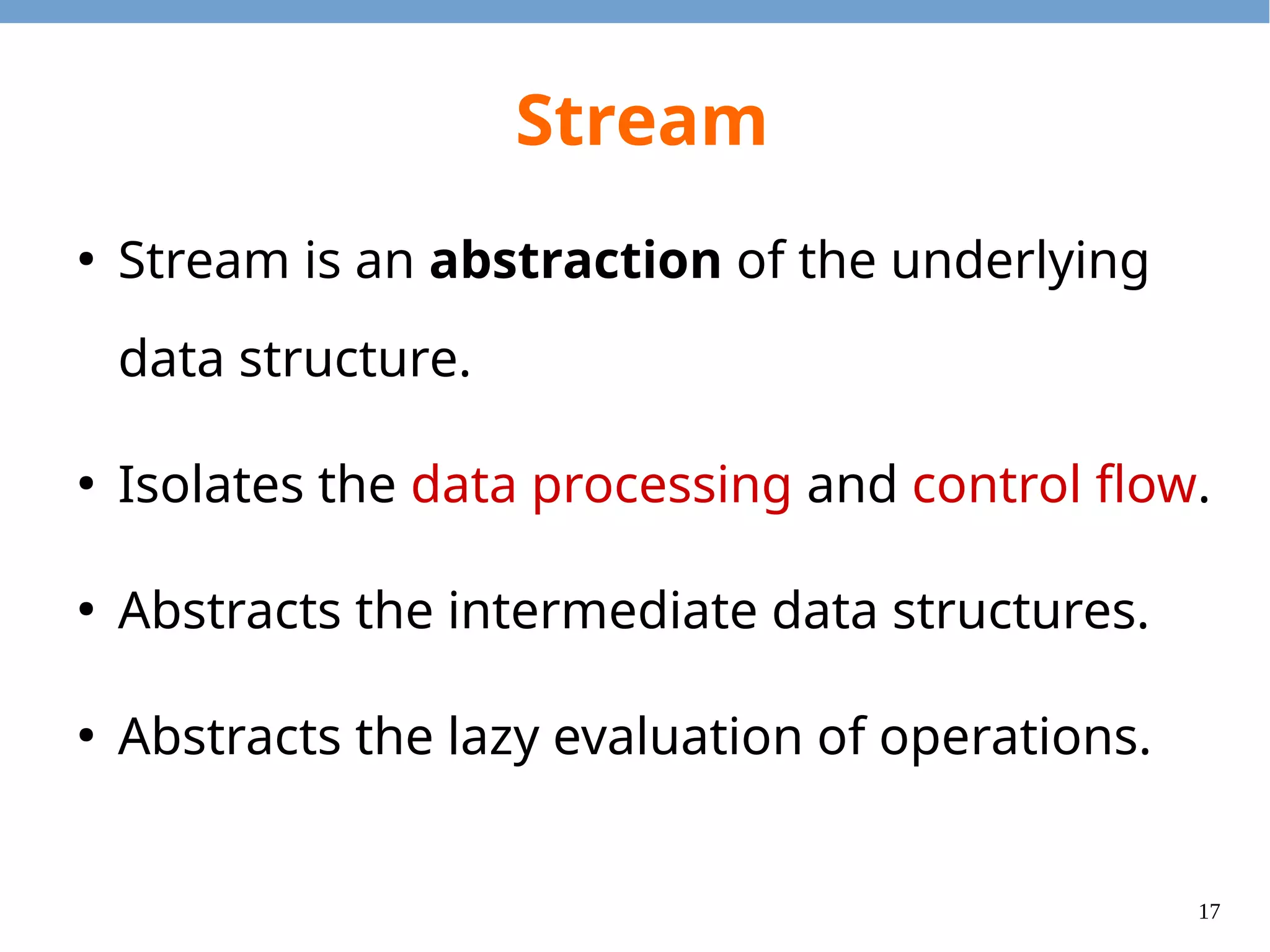 Stream

• Stream is an abstraction of the underlying data structure.

• Isolates the data processing and control flow.

• Abstracts the intermediate data structures.

• Abstracts the lazy evaluation of operations.

17